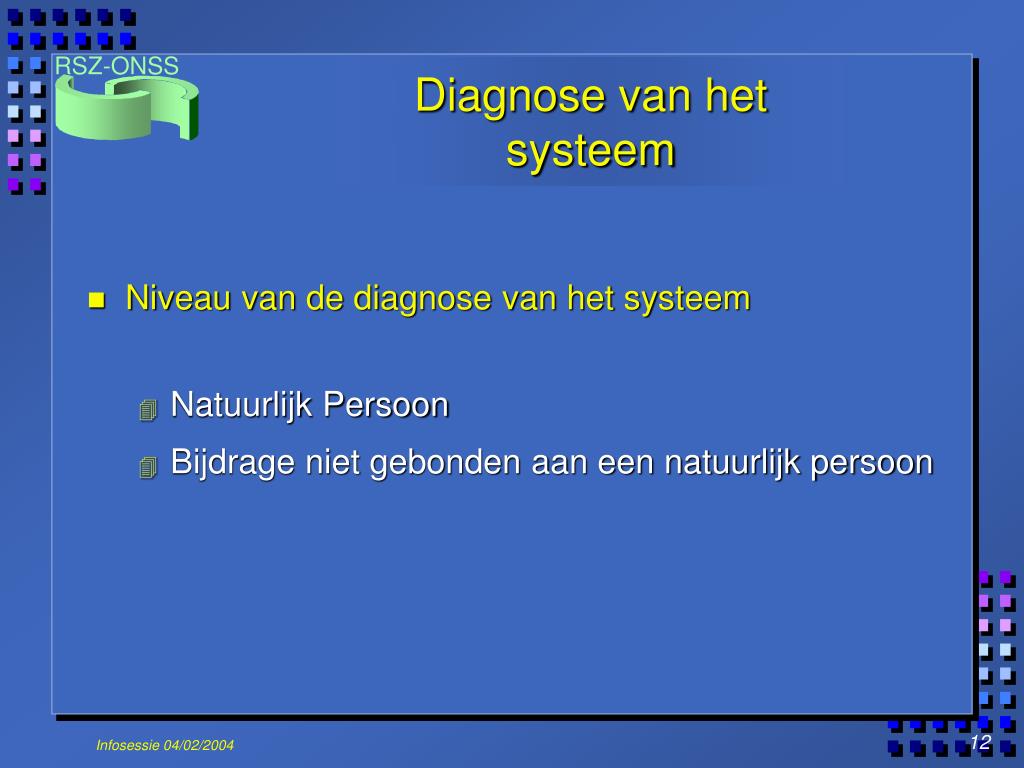 RSZ-ONSS

Diagnose van het systeem

Niveau van de diagnose van het systeem

Natuurlijk Persoon

Bijdrage niet gebonden aan een natuurlijk persoon

Infosessie 04/02/2004

12